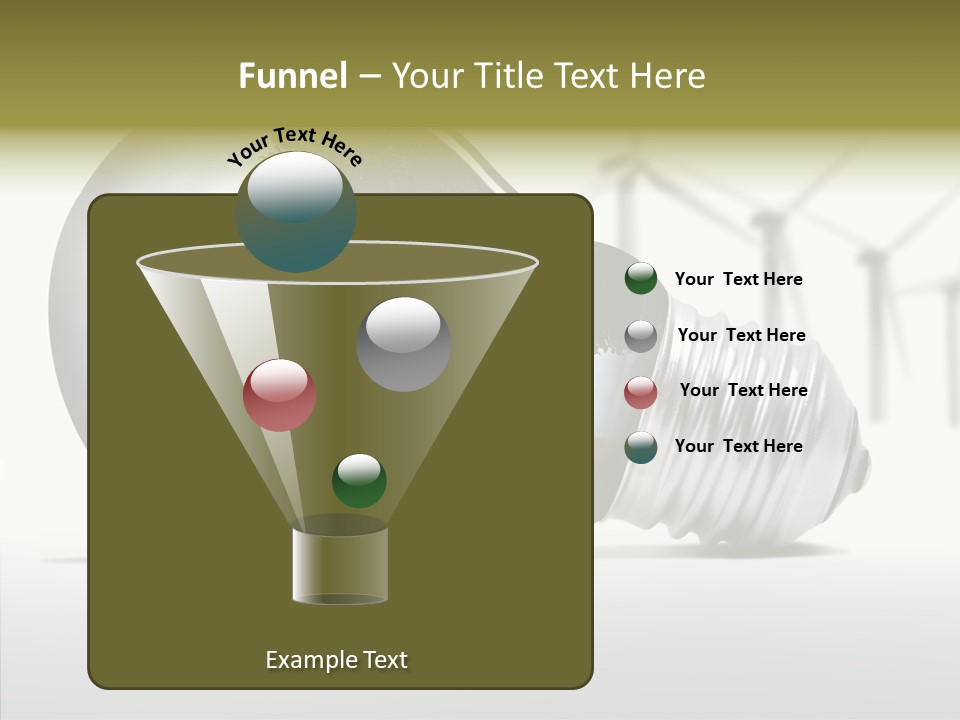 Funnel – Your Title Text Here

Your Text Here

Your Text Here

Your Text Here

Your Text Here

Your Text Here

Example Text